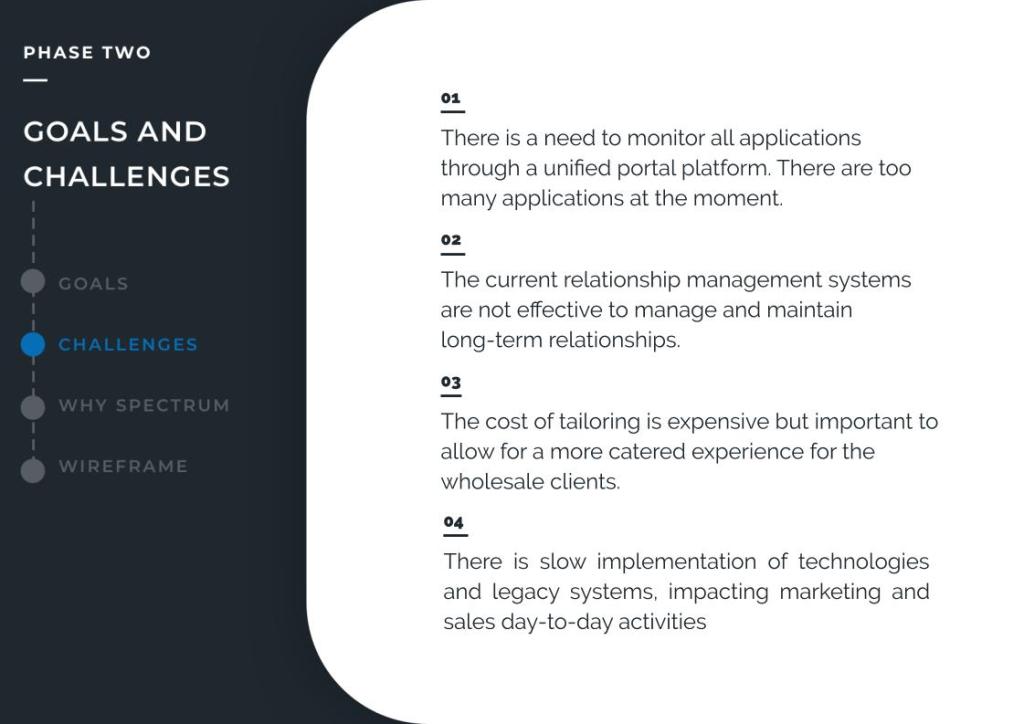 PHASE TWO

GOALS AND CHALLENGES

GOALS

CHALLENGES

WHY SPECTRUM

WIREFRAME

01

There is a need to monitor all applications through a unified portal platform. There are too many applications at the moment.

02

The current relationship management systems are not effective to manage and maintain long-term relationships.

03

The cost of tailoring is expensive but important to allow for a more catered experience for the wholesale clients.

04

There is slow implementation of technologies and legacy systems, impacting marketing and sales day-to-day activities